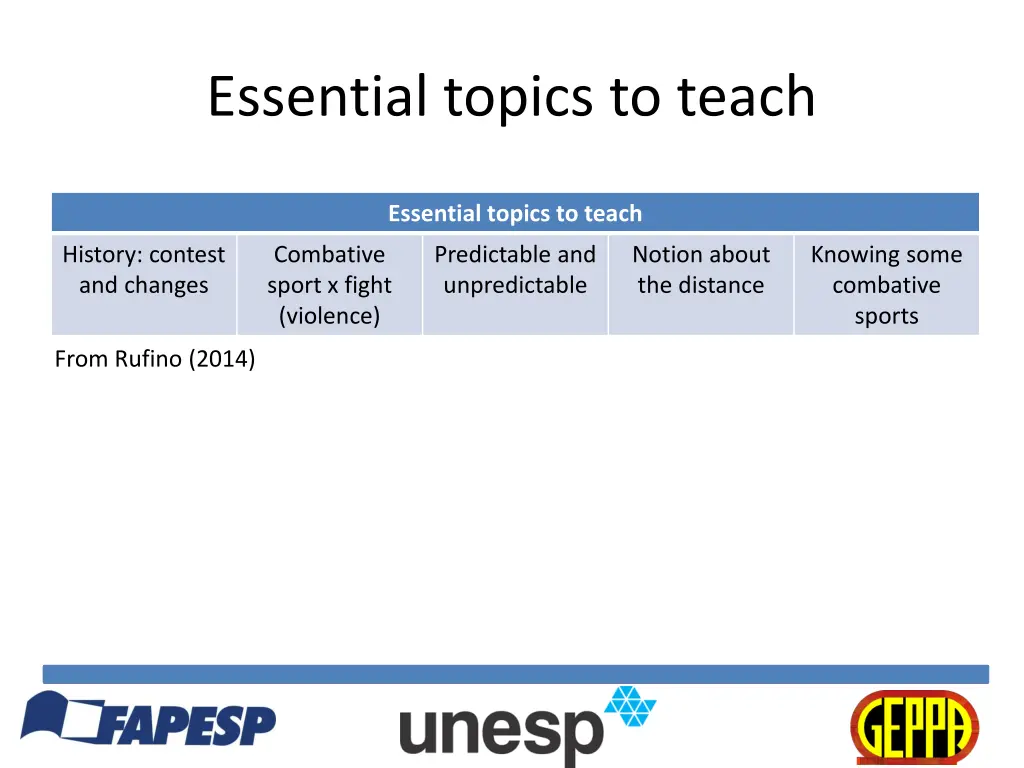 Essential topics to teach

| Essential topics to teach | | | | |
|---|---|---|---|---|
| History: contest and changes | Combative sport x fight (violence) | Predictable and unpredictable | Notion about the distance | Knowing some combative sports |

From Rufino (2014)

FAPESP

unesp

GEPPA